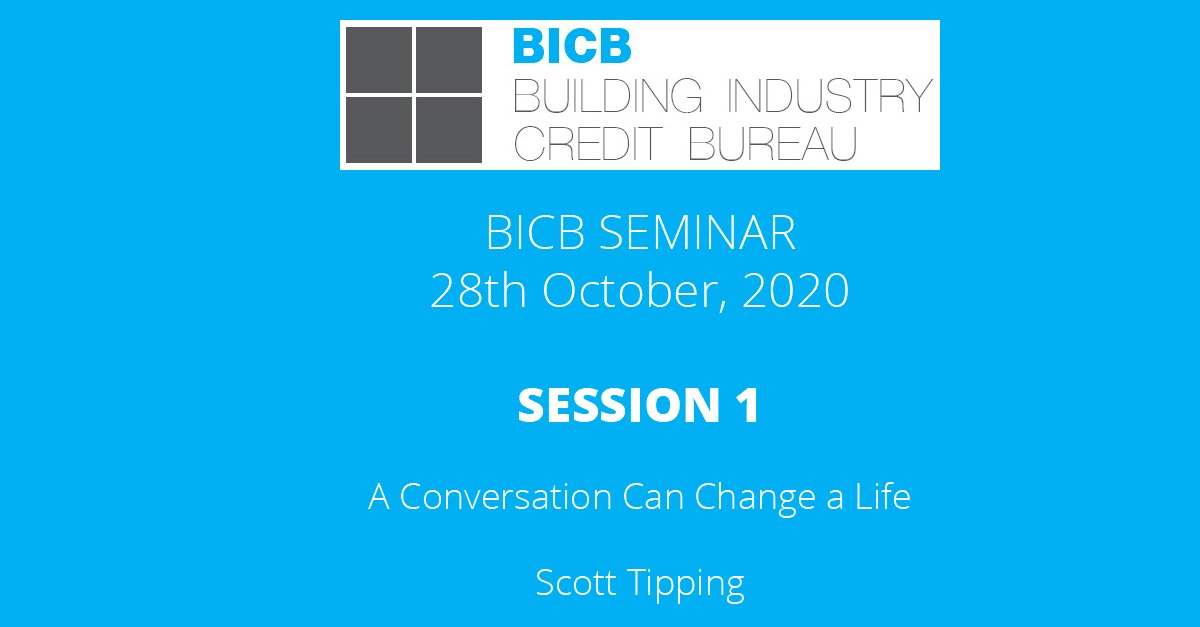 BICB
BUILDING INDUSTRY
CREDIT BUREAU

BICB SEMINAR
28th October, 2020

SESSION 1

A Conversation Can Change a Life

Scott Tipping